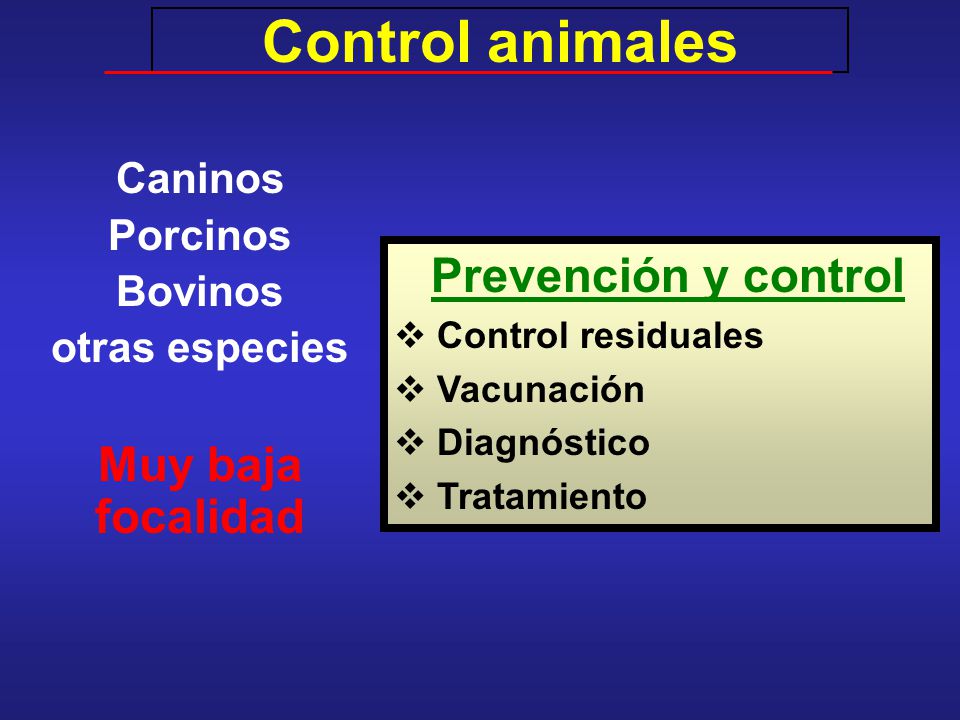 Control animales

Caninos
Porcinos
Bovinos
otras especies

Muy baja focalidad

Prevención y control
❖ Control residuales
❖ Vacunación
❖ Diagnóstico
❖ Tratamiento